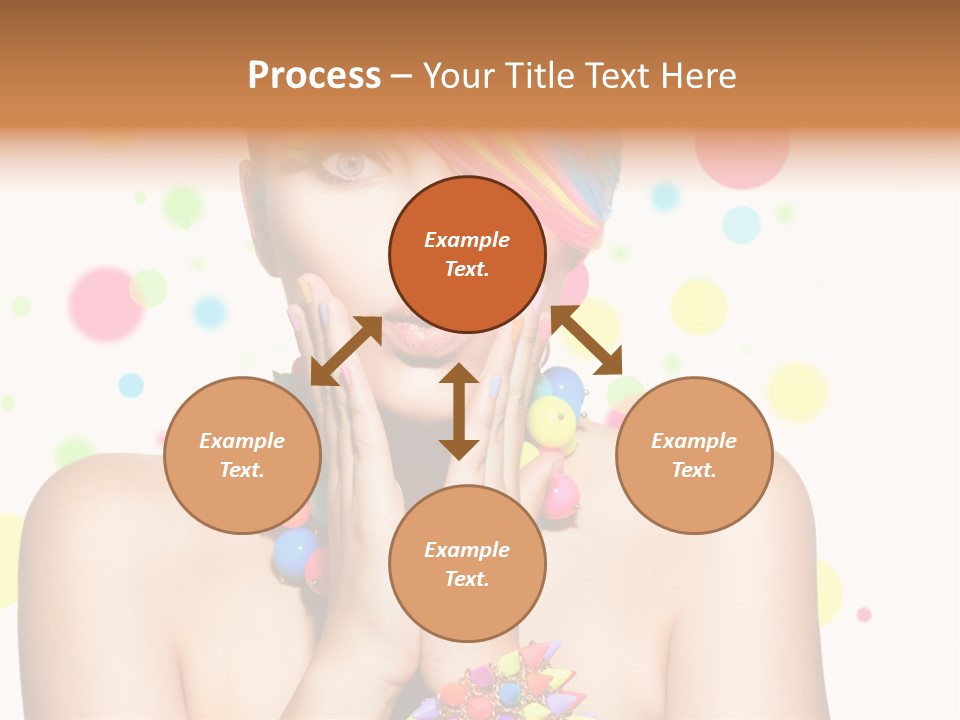 Process – Your Title Text Here

Example Text.

Example Text.

Example Text.

Example Text.